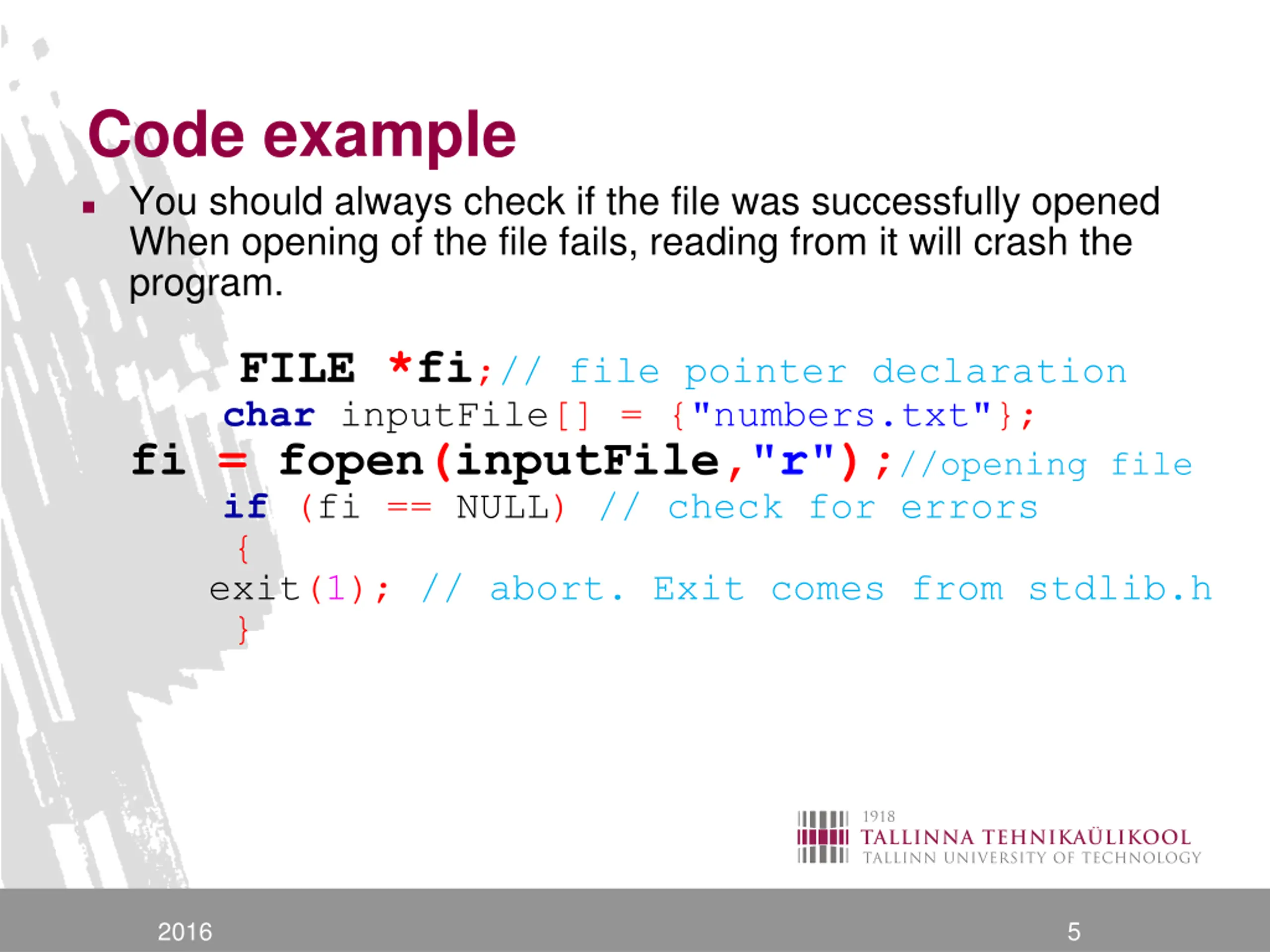 Code example

▪ You should always check if the file was successfully opened When opening of the file fails, reading from it will crash the program.

FILE *fi;// file pointer declaration
char inputFile[] = {"numbers.txt"};
fi = fopen(inputFile,"r");//opening file
if (fi == NULL) // check for errors
{
exit(1); // abort. Exit comes from stdlib.h
}

1918
TALLINNA TEHNIKAÜLIKOOL
TALLINN UNIVERSITY OF TECHNOLOGY

2016

5